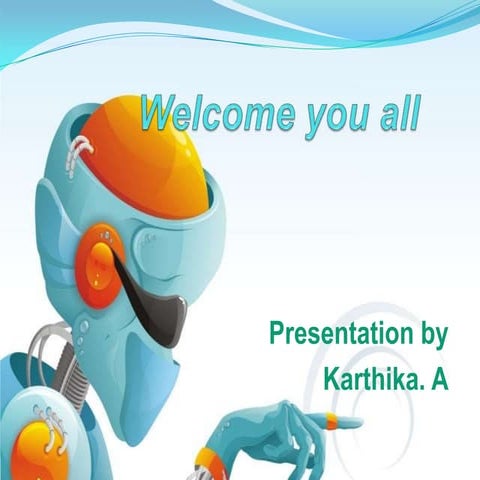 Welcome you all

Presentation by
Karthika. A